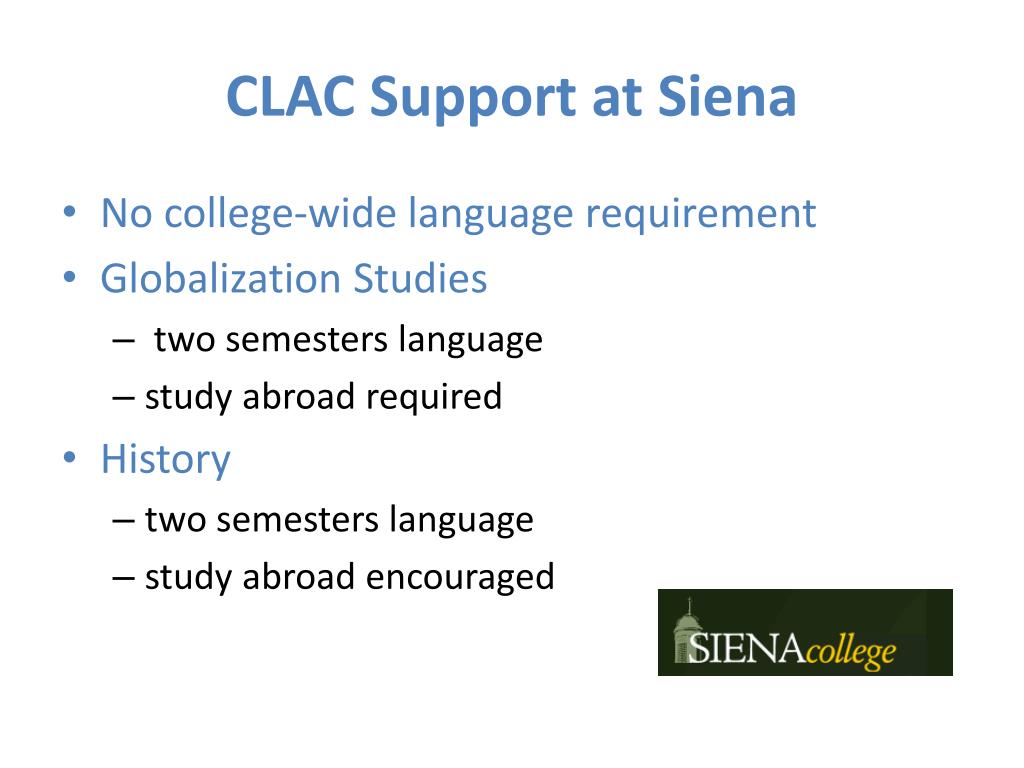 CLAC Support at Siena

• No college-wide language requirement
• Globalization Studies
– two semesters language
– study abroad required
• History
– two semesters language
– study abroad encouraged

SIENAcollege